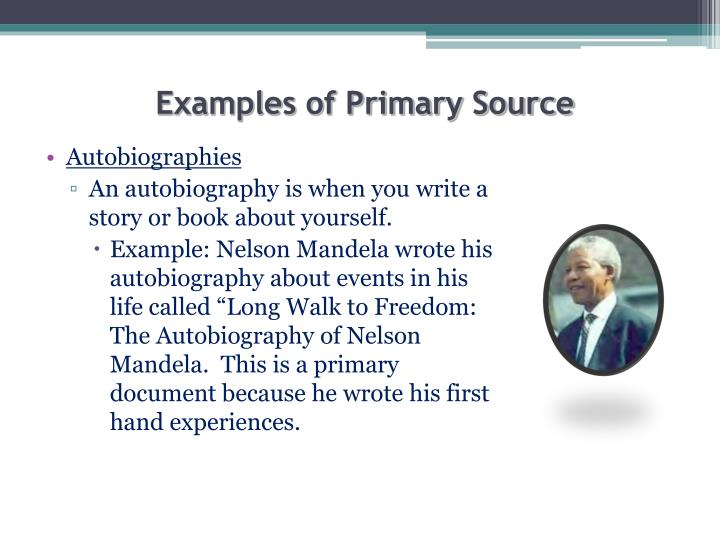 Examples of Primary Source

• Autobiographies
▫ An autobiography is when you write a story or book about yourself.
• Example: Nelson Mandela wrote his autobiography about events in his life called “Long Walk to Freedom: The Autobiography of Nelson Mandela. This is a primary document because he wrote his first hand experiences.